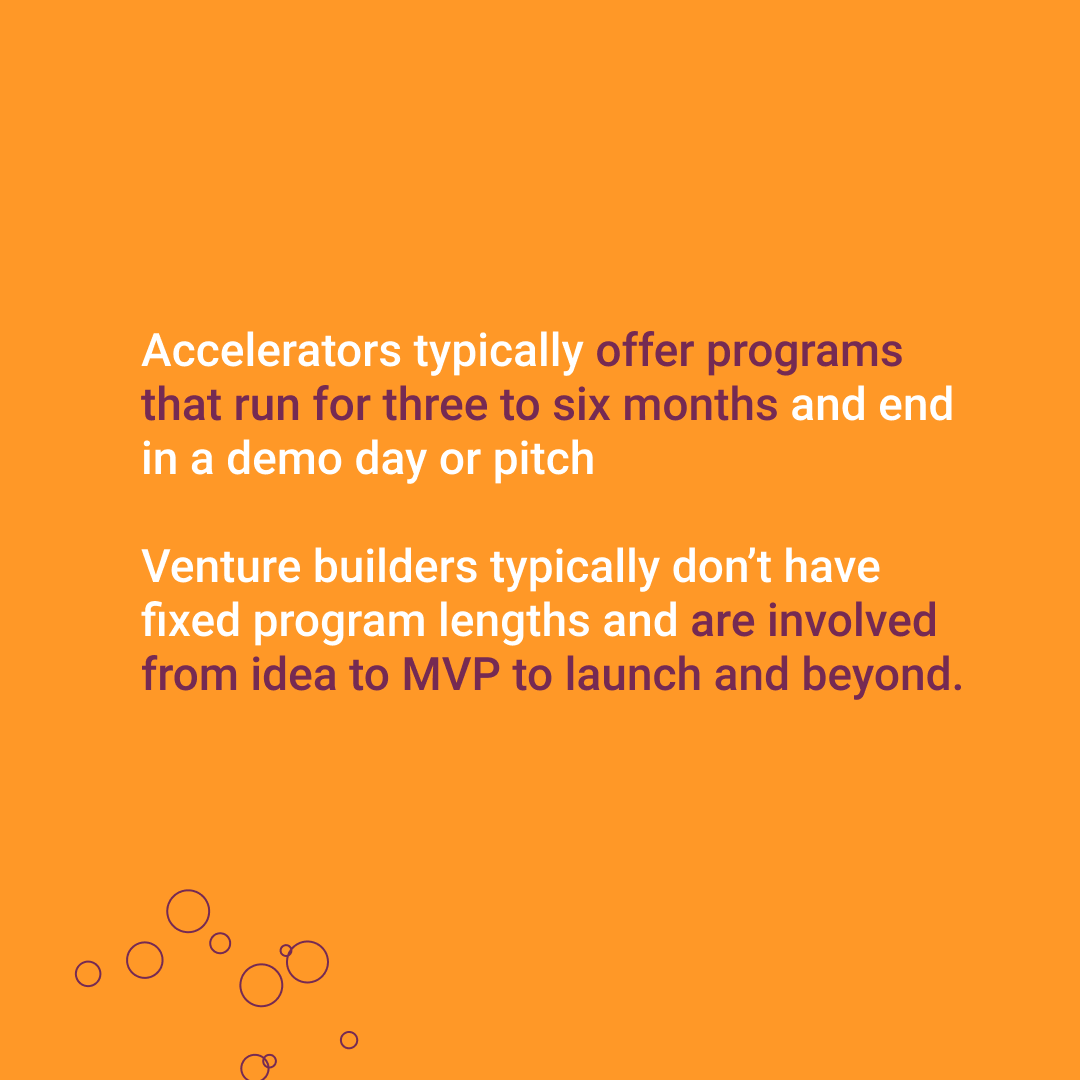 Accelerators typically offer programs that run for three to six months and end in a demo day or pitch

Venture builders typically don’t have fixed program lengths and are involved from idea to MVP to launch and beyond.